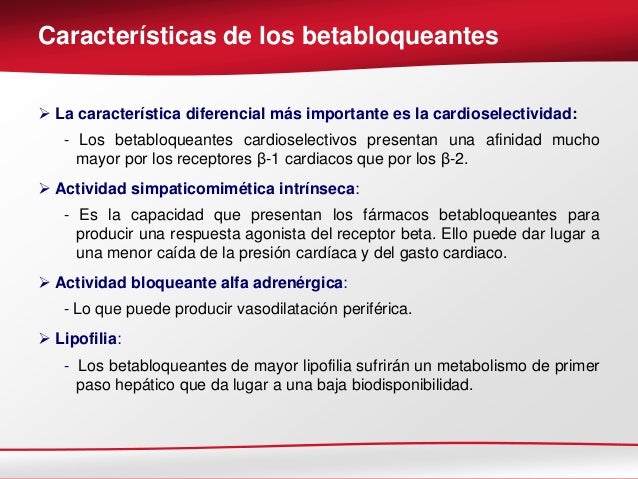 Características de los betabloqueantes

➢ La característica diferencial más importante es la cardioselectividad:

- Los betabloqueantes cardioselectivos presentan una afinidad mucho mayor por los receptores β-1 cardiacos que por los β-2.

➢ Actividad simpaticomimética intrínseca:

- Es la capacidad que presentan los fármacos betabloqueantes para producir una respuesta agonista del receptor beta. Ello puede dar lugar a una menor caída de la presión cardíaca y del gasto cardiaco.

➢ Actividad bloqueante alfa adrenérgica:

- Lo que puede producir vasodilatación periférica.

➢ Lipofilia:

- Los betabloqueantes de mayor lipofilia sufrirán un metabolismo de primer paso hepático que da lugar a una baja biodisponibilidad.